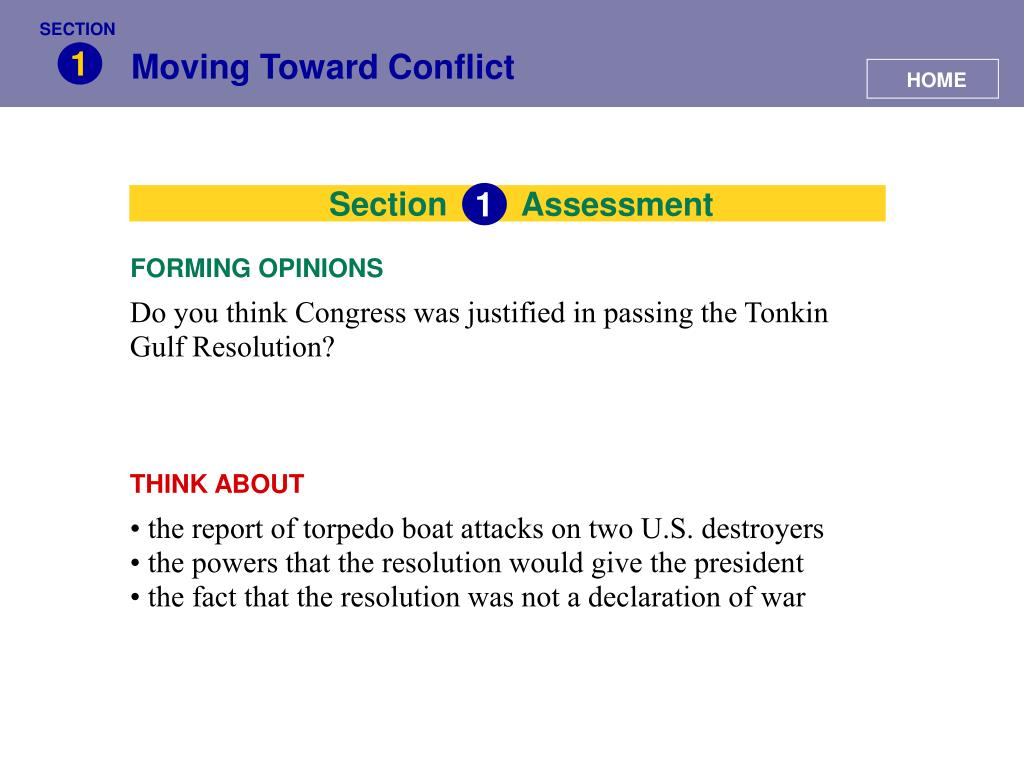 SECTION
1
Moving Toward Conflict

HOME

Section 1 Assessment

FORMING OPINIONS

Do you think Congress was justified in passing the Tonkin Gulf Resolution?

THINK ABOUT

• the report of torpedo boat attacks on two U.S. destroyers
• the powers that the resolution would give the president
• the fact that the resolution was not a declaration of war